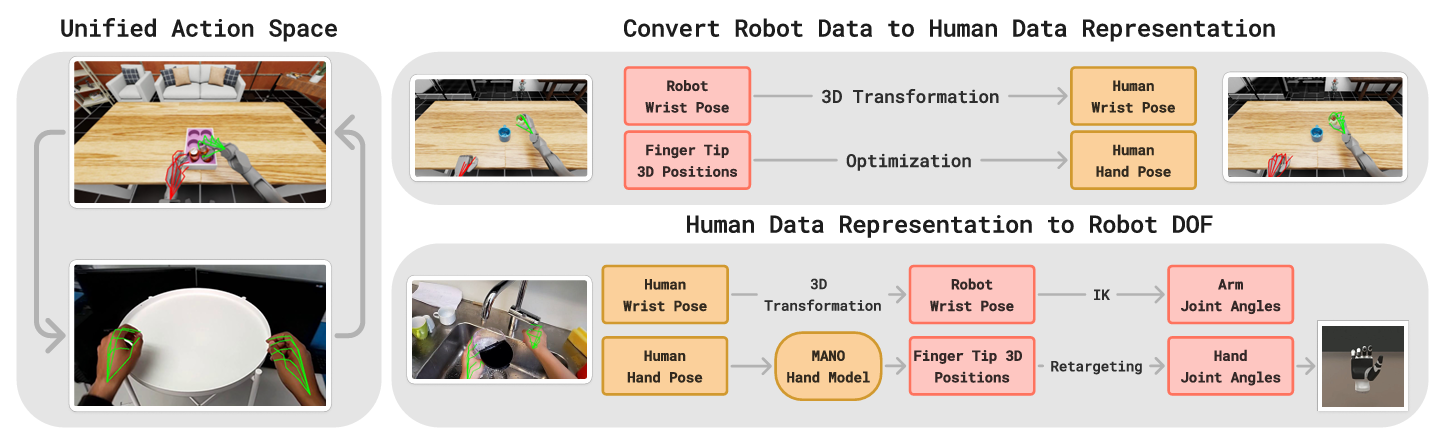 Unified Action Space

Convert Robot Data to Human Data Representation

Robot Wrist Pose

3D Transformation

Human Wrist Pose

Finger Tip 3D Positions

Optimization

Human Hand Pose

Human Data Representation to Robot DOF

Human Wrist Pose

3D Transformation

Robot Wrist Pose

IK

Arm Joint Angles

Human Hand Pose

MANO Hand Model

Finger Tip 3D Positions

Retargeting

Hand Joint Angles